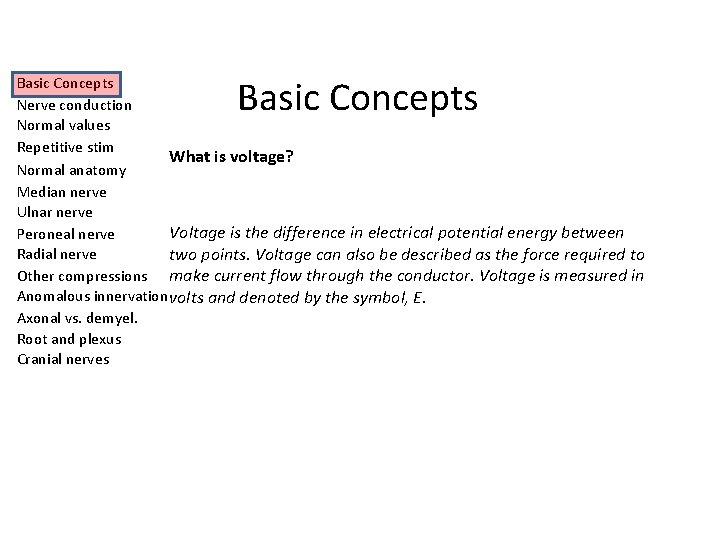 Basic Concepts
Nerve conduction
Normal values
Repetitive stim
Normal anatomy
Median nerve
Ulnar nerve
Peroneal nerve
Radial nerve
Other compressions
Anomalous innervation
Axonal vs. demyel.
Root and plexus
Cranial nerves

Basic Concepts

What is voltage?

Voltage is the difference in electrical potential energy between two points. Voltage can also be described as the force required to make current flow through the conductor. Voltage is measured in volts and denoted by the symbol, E.